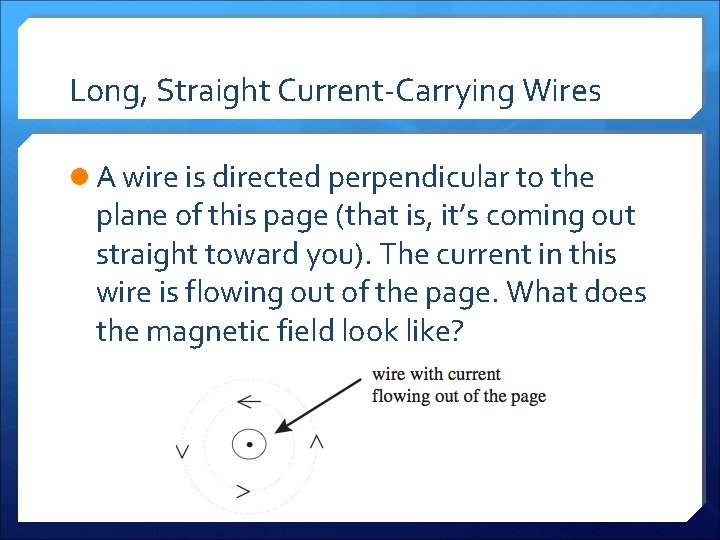 Long, Straight Current-Carrying Wires

A wire is directed perpendicular to the plane of this page (that is, it's coming out straight toward you). The current in this wire is flowing out of the page. What does the magnetic field look like?

wire with current flowing out of the page